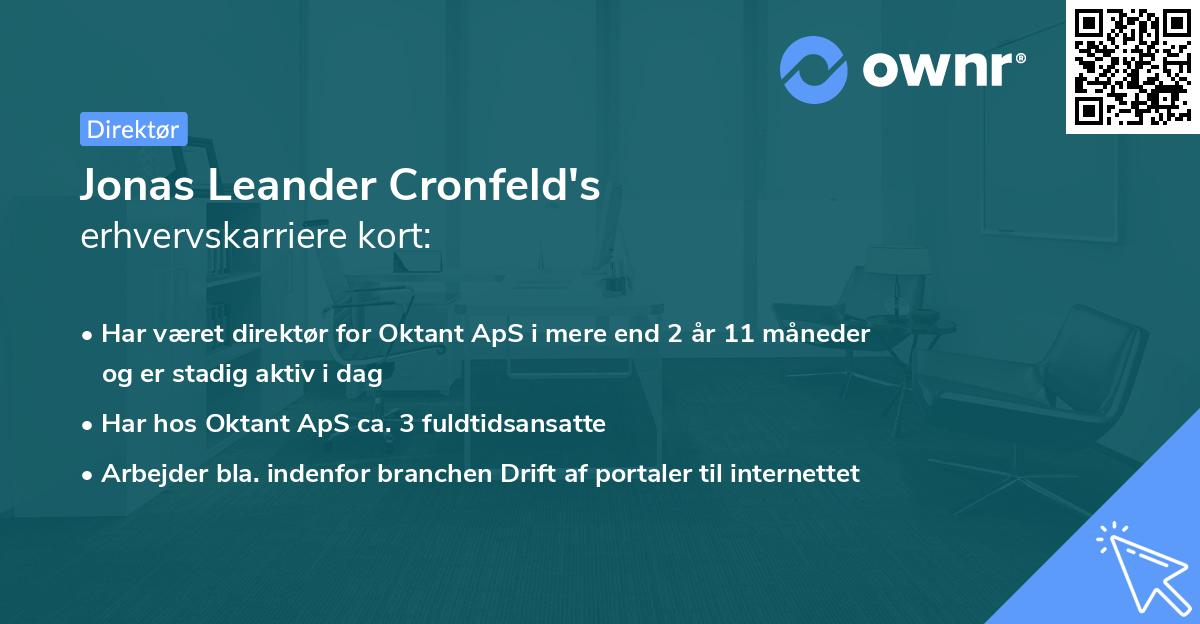 ownr®

Direktør

Jonas Leander Cronfeld's
erhvervskarriere kort:

• Har været direktør for Oktant ApS i mere end 2 år 11 måneder og er stadig aktiv i dag
• Har hos Oktant ApS ca. 3 fuldtidsansatte
• Arbejder bla. indenfor branchen Drift af portaler til internettet